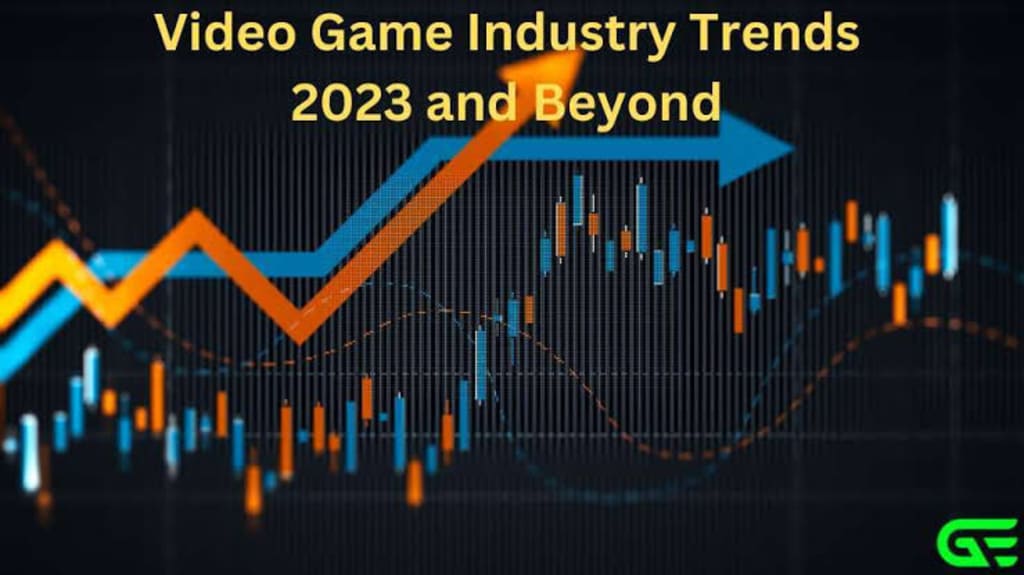 Video Game Industry Trends
2023 and Beyond

GE